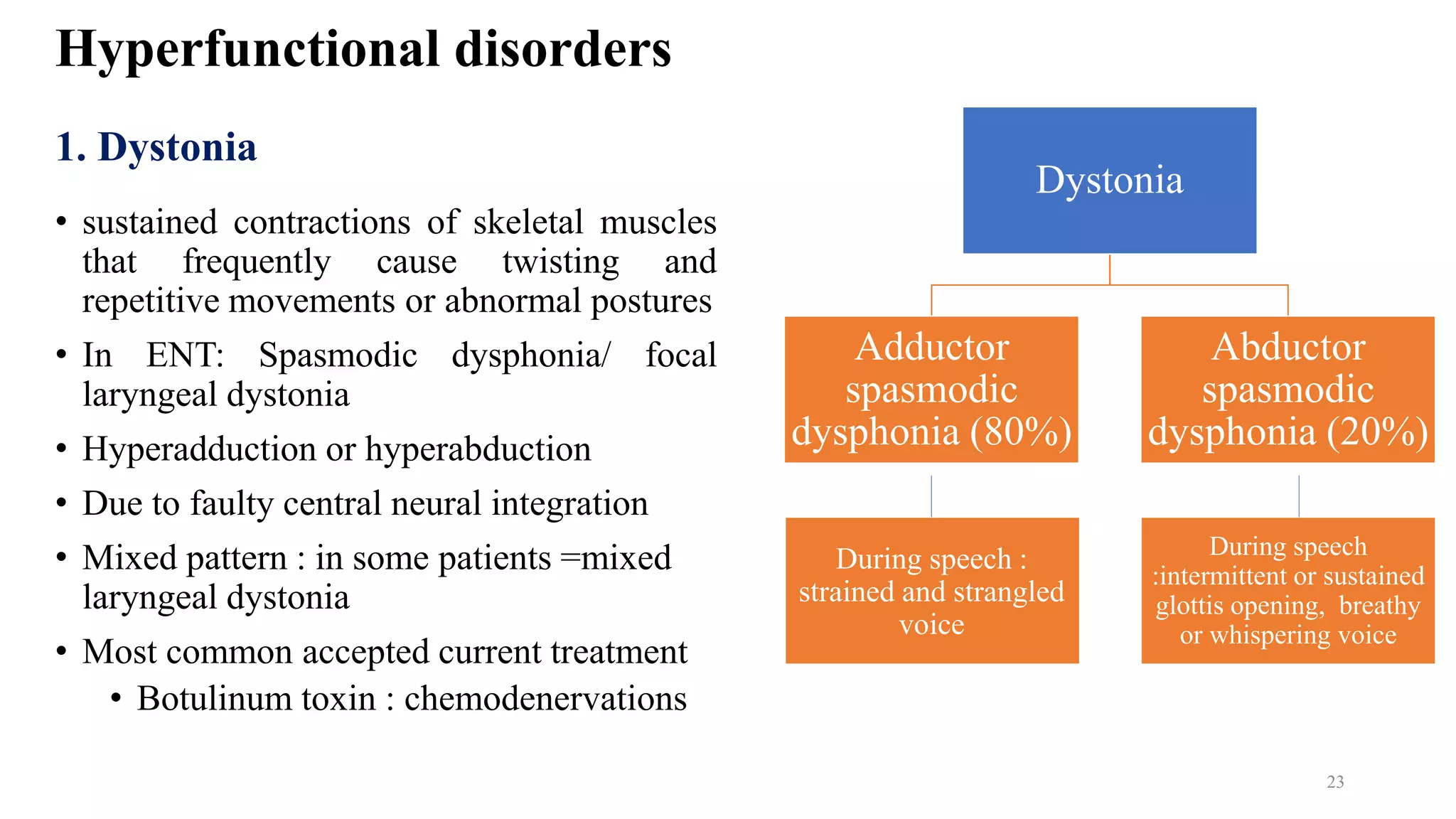 Hyperfunctional disorders

1. Dystonia

• sustained contractions of skeletal muscles that frequently cause twisting and repetitive movements or abnormal postures

• In ENT: Spasmodic dysphonia/ focal laryngeal dystonia

• Hyperadduction or hyperabduction

• Due to faulty central neural integration

• Mixed pattern : in some patients =mixed laryngeal dystonia

• Most common accepted current treatment

• Botulinum toxin : chemodenervations

Dystonia

Adductor spasmodic dysphonia (80%)

Abductor spasmodic dysphonia (20%)

During speech : strained and strangled voice

During speech :intermittent or sustained glottis opening, breathy or whispering voice

23